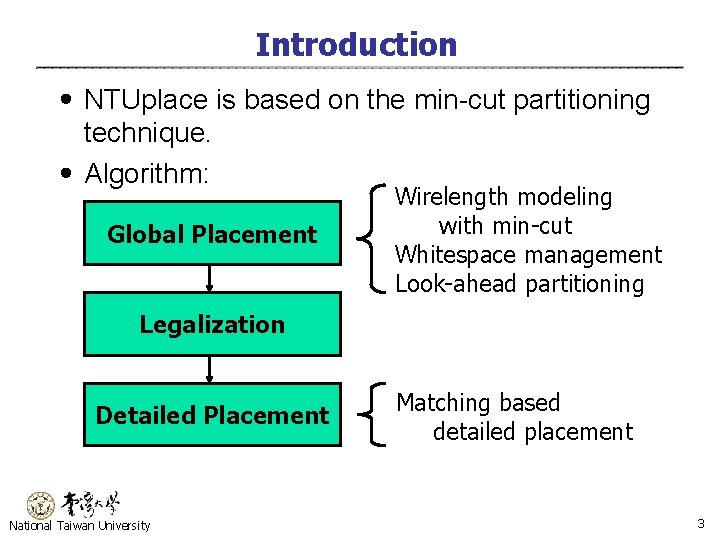 Introduction

• NTUplace is based on the min-cut partitioning technique.

• Algorithm:

Global Placement

Wirelength modeling with min-cut
Whitespace management
Look-ahead partitioning

Legalization

Detailed Placement

Matching based detailed placement

臺灣大學
National Taiwan University

3